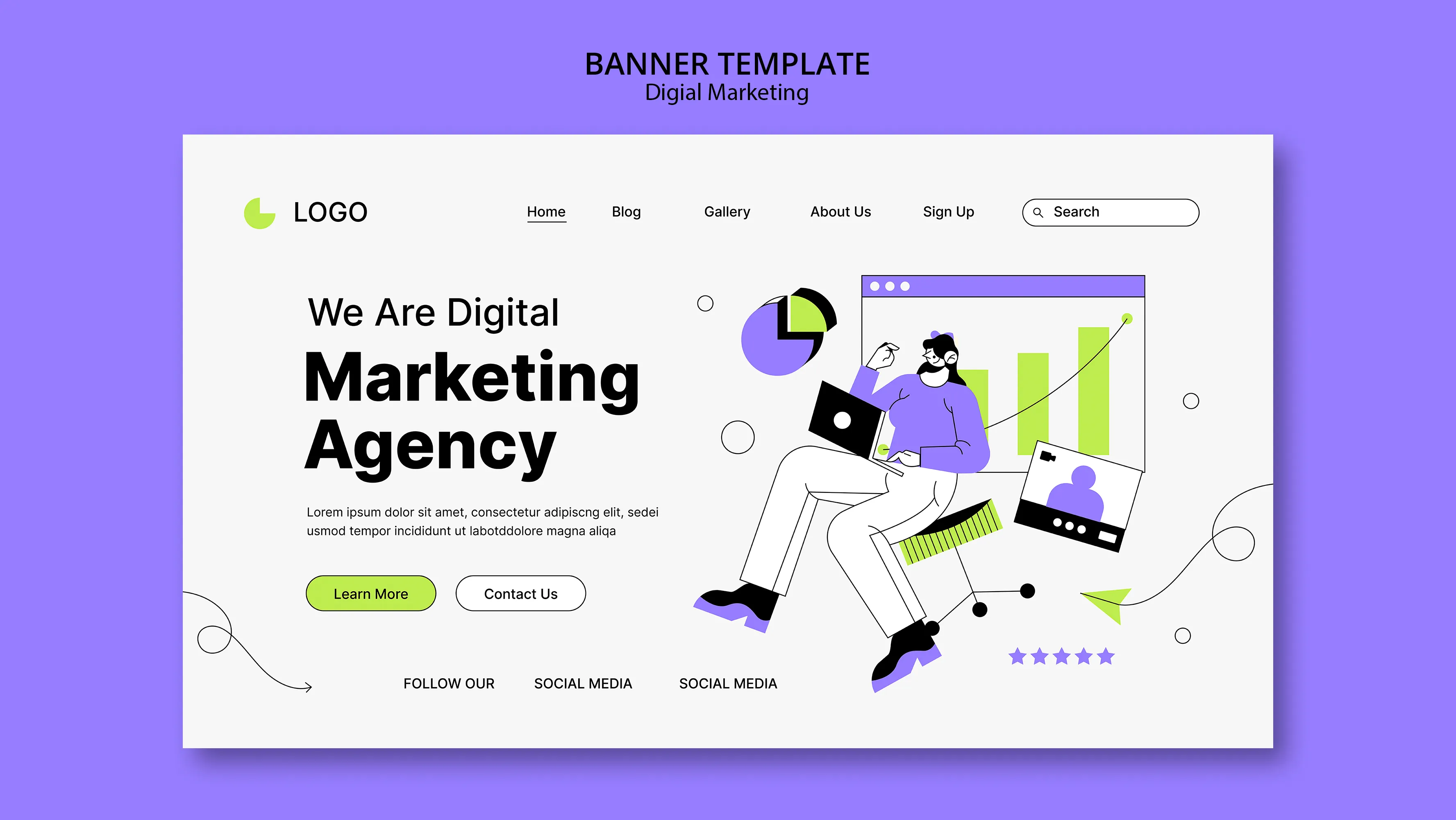 BANNER TEMPLATE
Digial Marketing

LOGO

Home Blog Gallery About Us Sign Up Search

We Are Digital
Marketing Agency

Lorem ipsum dolor sit amet, consectetur adipiscng elit, sedei usmod tempor incididunt ut labotddolore magna aliqa

Learn More Contact Us

FOLLOW OUR SOCIAL MEDIA SOCIAL MEDIA